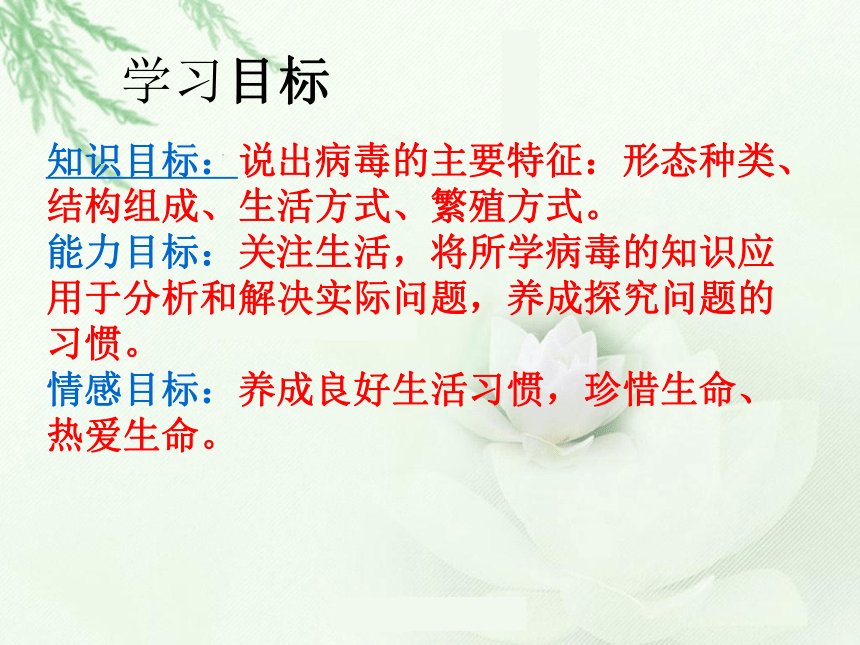 学习目标

知识目标：说出病毒的主要特征：形态种类、结构组成、生活方式、繁殖方式。
能力目标：关注生活，将所学病毒的知识应用于分析和解决实际问题，养成探究问题的习惯。
情感目标：养成良好生活习惯，珍惜生命、热爱生命。